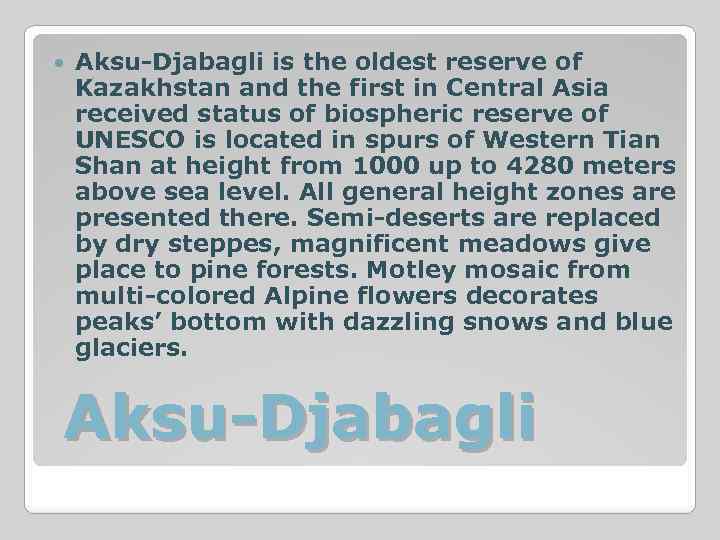 Aksu-Djabagli is the oldest reserve of Kazakhstan and the first in Central Asia received status of biospheric reserve of UNESCO is located in spurs of Western Tian Shan at height from 1000 up to 4280 meters above sea level. All general height zones are presented there. Semi-deserts are replaced by dry steppes, magnificent meadows give place to pine forests. Motley mosaic from multi-colored Alpine flowers decorates peaks' bottom with dazzling snows and blue glaciers.

Aksu-Djabagli